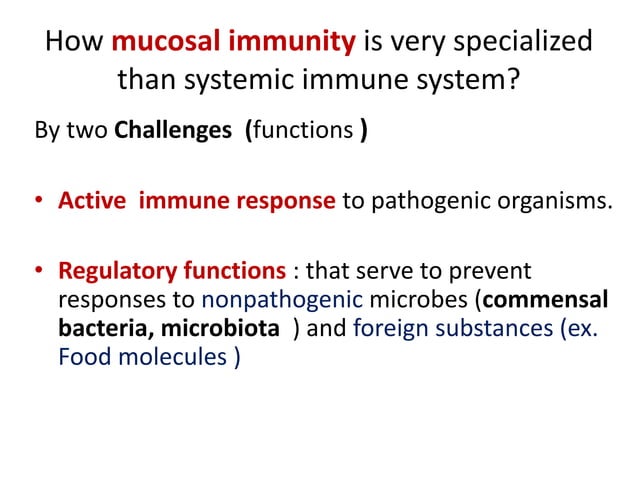 How mucosal immunity is very specialized than systemic immune system?

By two Challenges (functions )

• Active immune response to pathogenic organisms.

• Regulatory functions : that serve to prevent responses to nonpathogenic microbes (commensal bacteria, microbiota ) and foreign substances (ex. Food molecules )